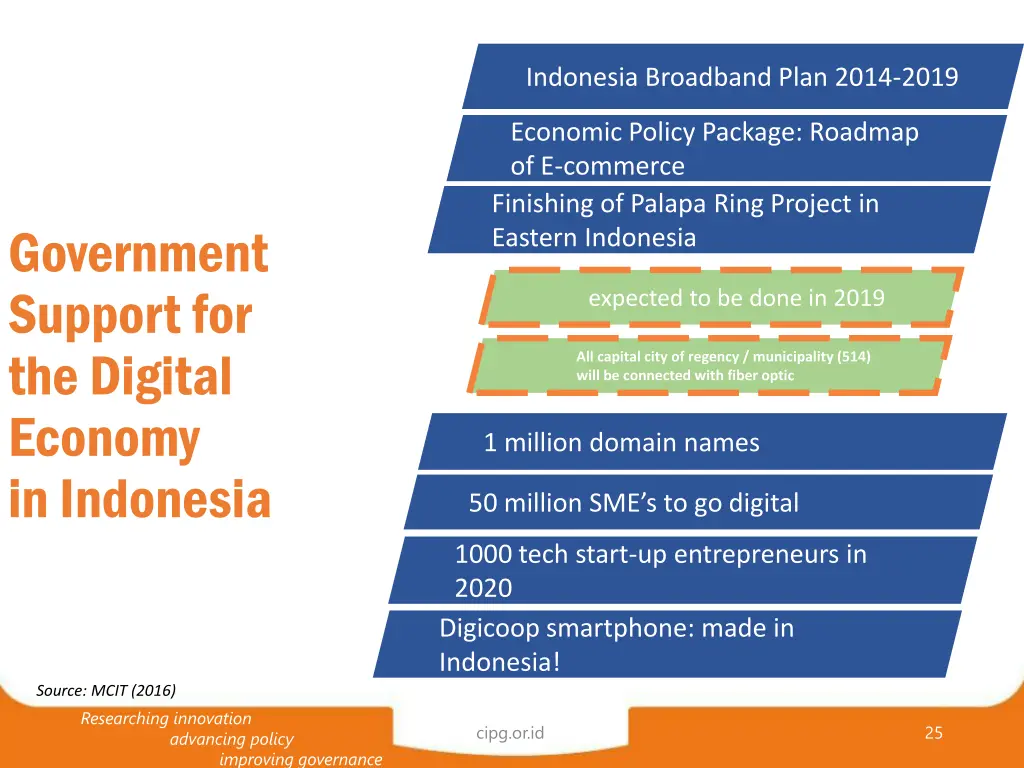 Government Support for the Digital Economy in Indonesia

Indonesia Broadband Plan 2014-2019

Economic Policy Package: Roadmap of E-commerce

Finishing of Palapa Ring Project in Eastern Indonesia

expected to be done in 2019

All capital city of regency / municipality (514) will be connected with fiber optic

1 million domain names

50 million SME's to go digital

1000 tech start-up entrepreneurs in 2020

Digicoop smartphone: made in Indonesia!

Source: MCIT (2016)

Researching innovation
advancing policy
improving governance

cipg.or.id

25